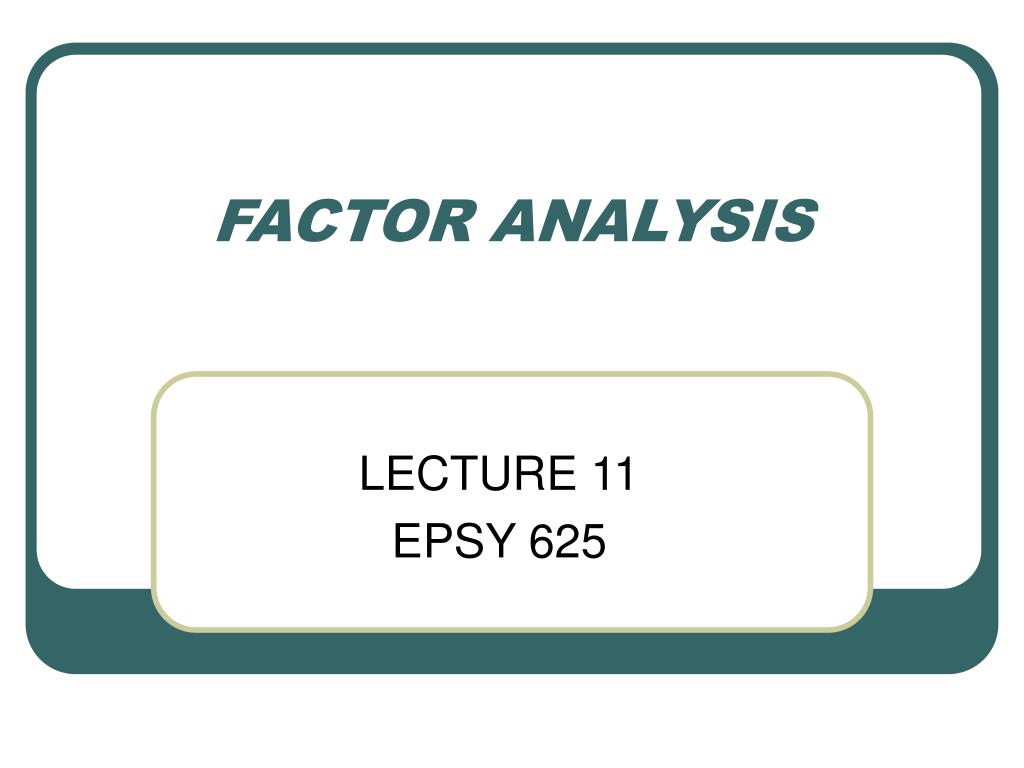 FACTOR ANALYSIS

LECTURE 11
EPSY 625